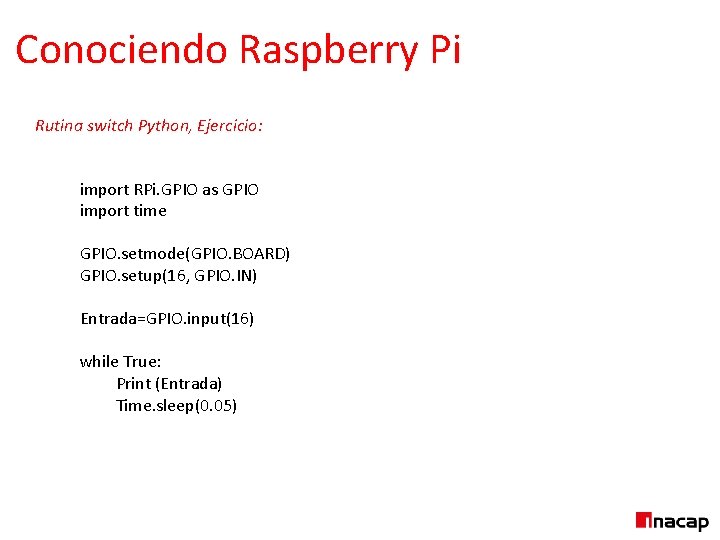 Conociendo Raspberry Pi

Rutina switch Python, Ejercicio:

import RPi.GPIO as GPIO
import time

GPIO.setmode(GPIO.BOARD)
GPIO.setup(16, GPIO.IN)

Entrada=GPIO.input(16)

while True:
Print (Entrada)
Time.sleep(0.05)

inacap